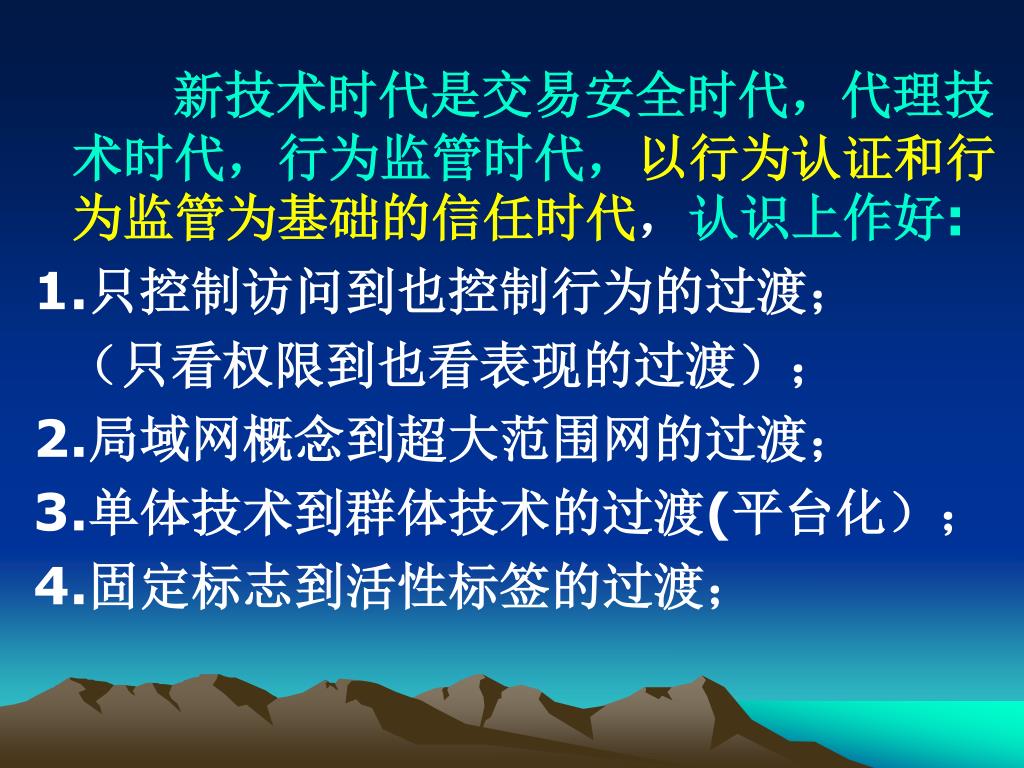 新技术时代是交易安全时代，代理技术时代，行为监管时代，以行为认证和行为监管为基础的信任时代，认识上作好:

1.只控制访问到也控制行为的过渡；
（只看权限到也看表现的过渡）；
2.局域网概念到超大范围网的过渡；
3.单体技术到群体技术的过渡(平台化）；
4.固定标志到活性标签的过渡；